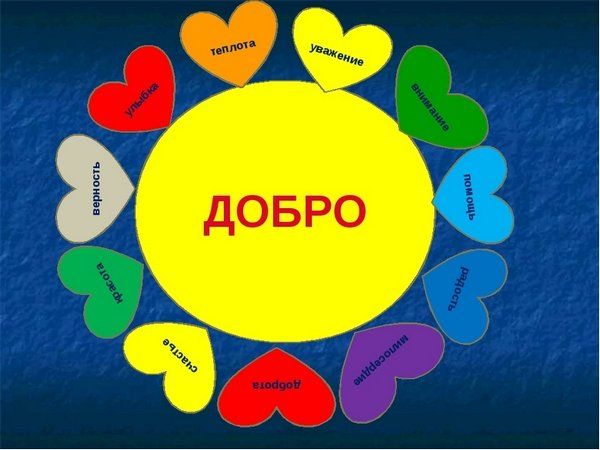 ДОБРО

теплота

уважение

внимание

помощь

радость

милосердие

доброта

счастье

красота

верность

улыбка